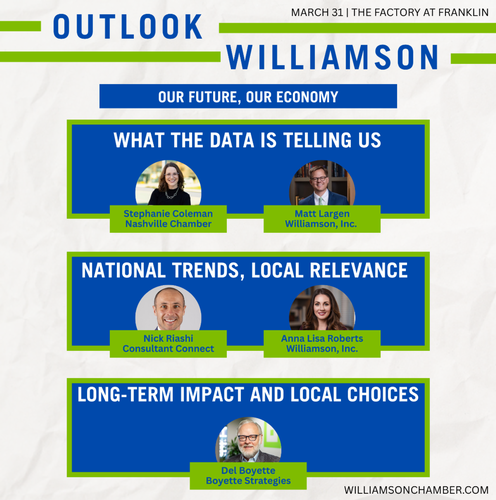 MARCH 31 | THE FACTORY AT FRANKLIN

OUTLOOK
WILLIAMSON

OUR FUTURE, OUR ECONOMY

WHAT THE DATA IS TELLING US

Stephanie Coleman
Nashville Chamber

Matt Largen
Williamson, Inc.

NATIONAL TRENDS, LOCAL RELEVANCE

Nick Riashi
Consultant Connect

Anna Lisa Roberts
Williamson, Inc.

LONG-TERM IMPACT AND LOCAL CHOICES

Del Boyette
Boyette Strategies

WILLIAMSONCHAMBER.COM